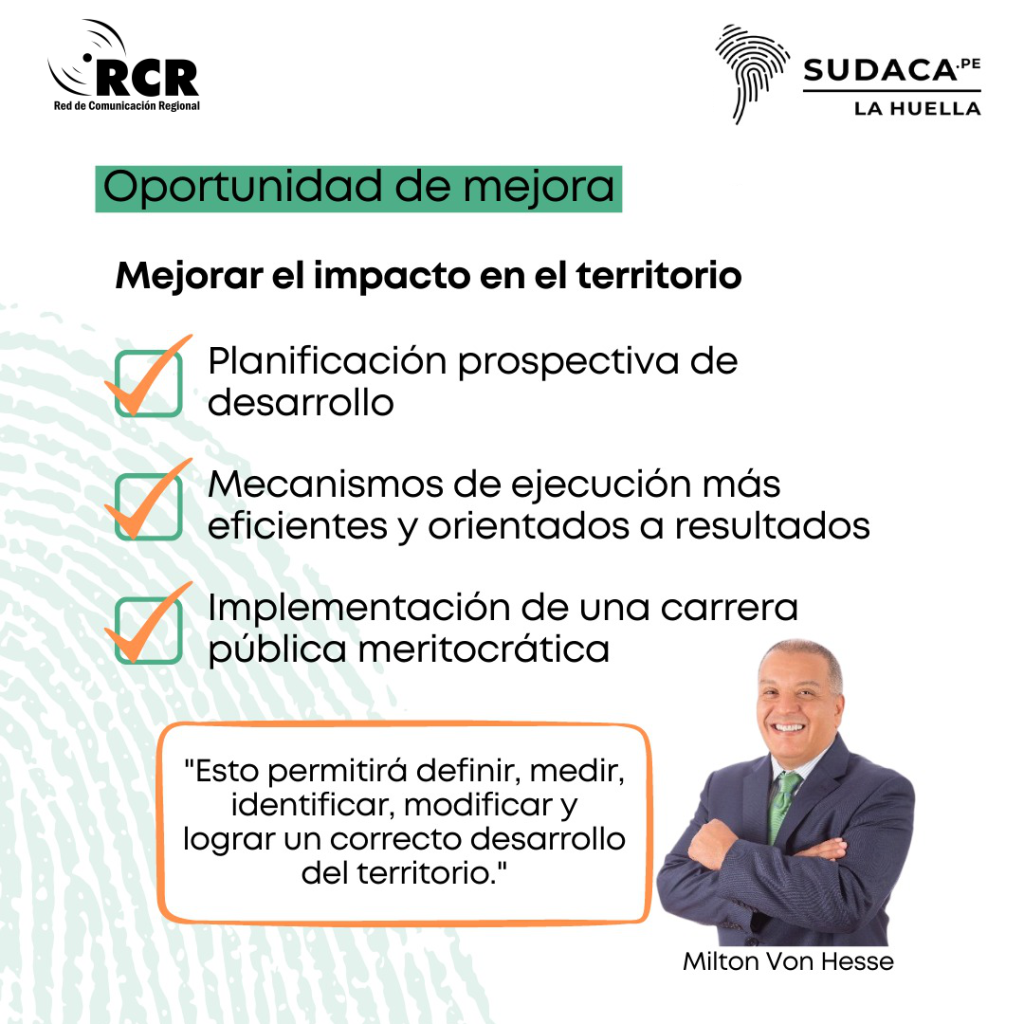 RCR
Red de Comunicación Regional

SUDACA.PE
LA HUELLA

Oportunidad de mejora

Mejorar el impacto en el territorio

Planificación prospectiva de desarrollo

Mecanismos de ejecución más eficientes y orientados a resultados

Implementación de una carrera pública meritocrática

"Esto permitirá definir, medir, identificar, modificar y lograr un correcto desarrollo del territorio."

Milton Von Hesse